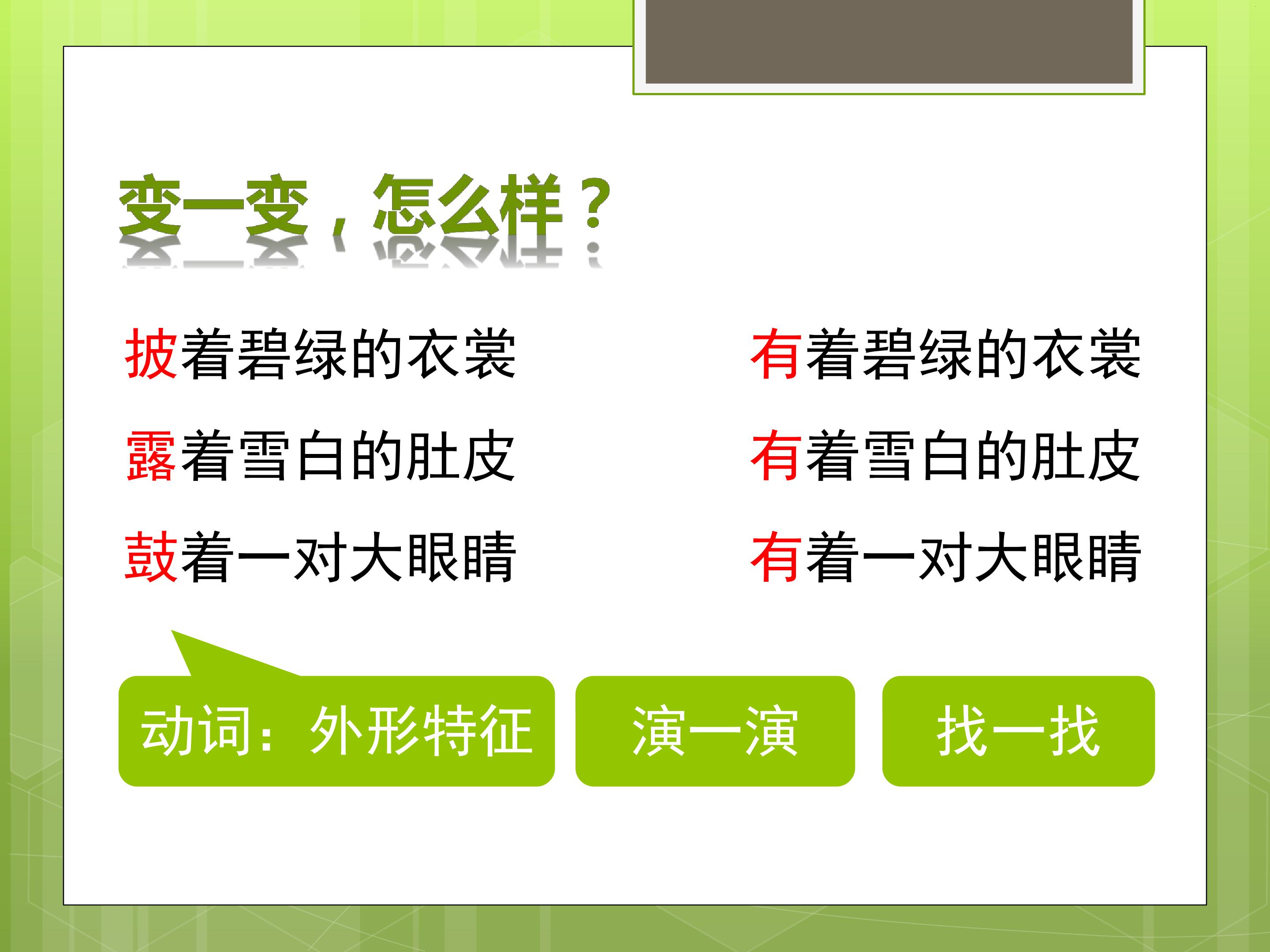 变一变，怎么样？

披着碧绿的衣裳

露着雪白的肚皮

鼓着一对大眼睛

有着碧绿的衣裳

有着雪白的肚皮

有着一对大眼睛

动词：外形特征

演一演

找一找